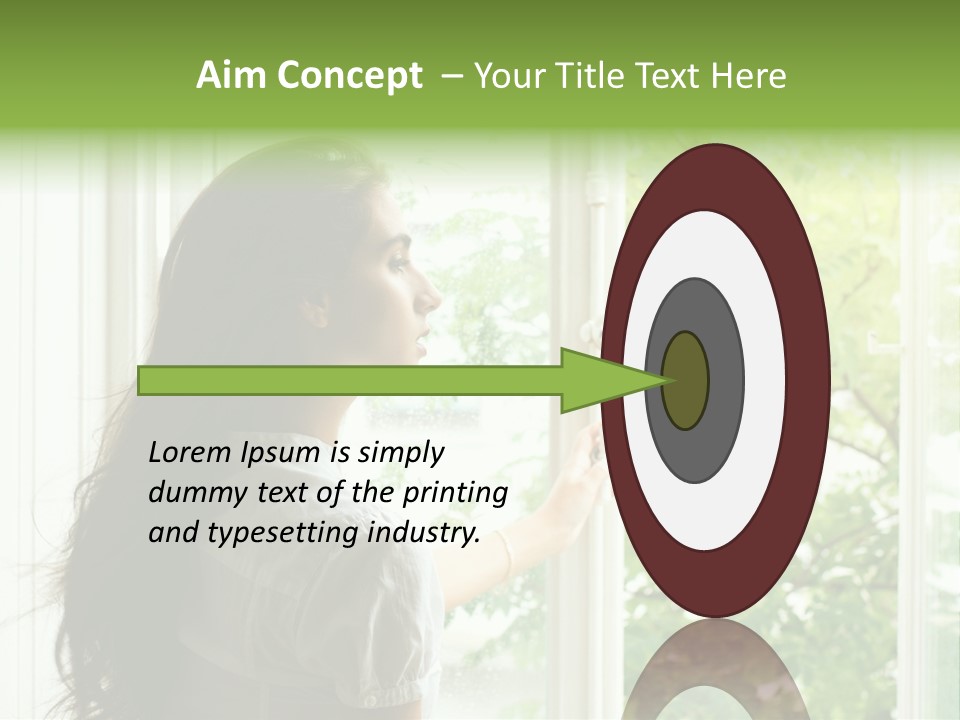 Aim Concept – Your Title Text Here

Lorem Ipsum is simply dummy text of the printing and typesetting industry.